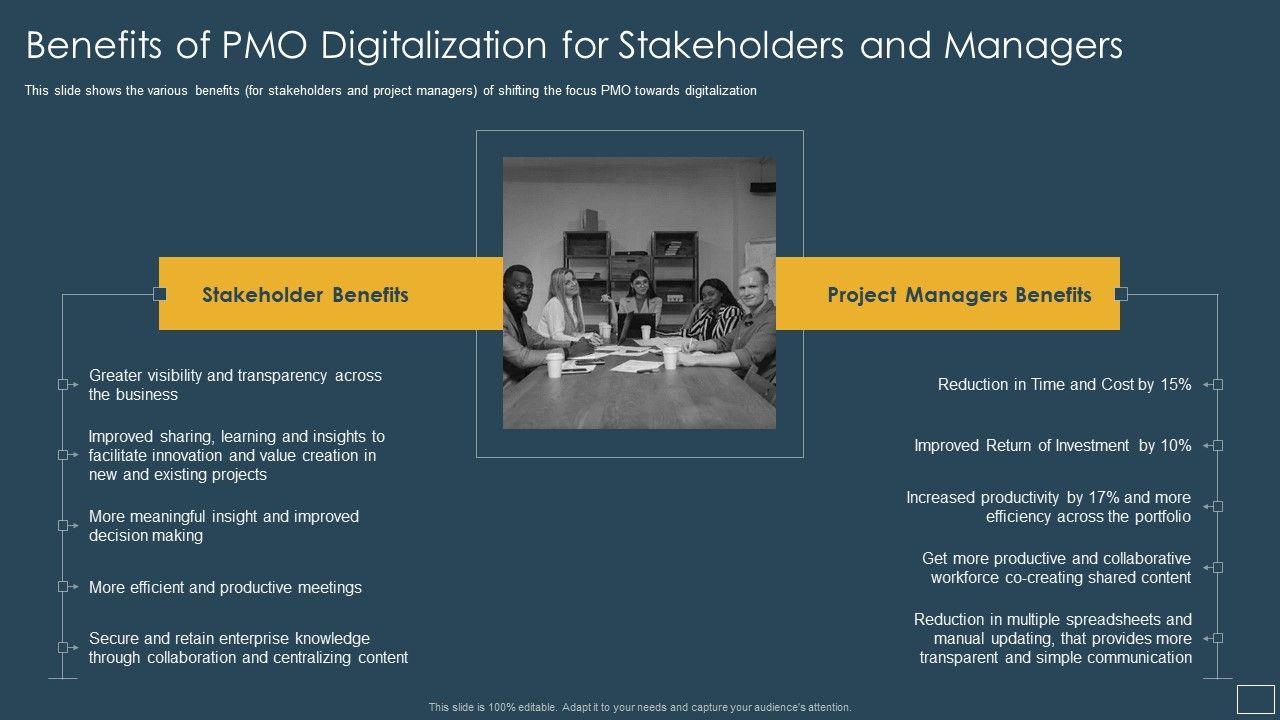 Benefits of PMO Digitalization for Stakeholders and Managers

This slide shows the various benefits (for stakeholders and project managers) of shifting the focus PMO towards digitalization

Stakeholder Benefits

Greater visibility and transparency across the business

Improved sharing, learning and insights to facilitate innovation and value creation in new and existing projects

More meaningful insight and improved decision making

More efficient and productive meetings

Secure and retain enterprise knowledge through collaboration and centralizing content

Project Managers Benefits

Reduction in Time and Cost by 15%

Improved Return of Investment by 10%

Increased productivity by 17% and more efficiency across the portfolio

Get more productive and collaborative workforce co-creating shared content

Reduction in multiple spreadsheets and manual updating, that provides more transparent and simple communication

This slide is 100% editable. Adapt it to your needs and capture your audience's attention.